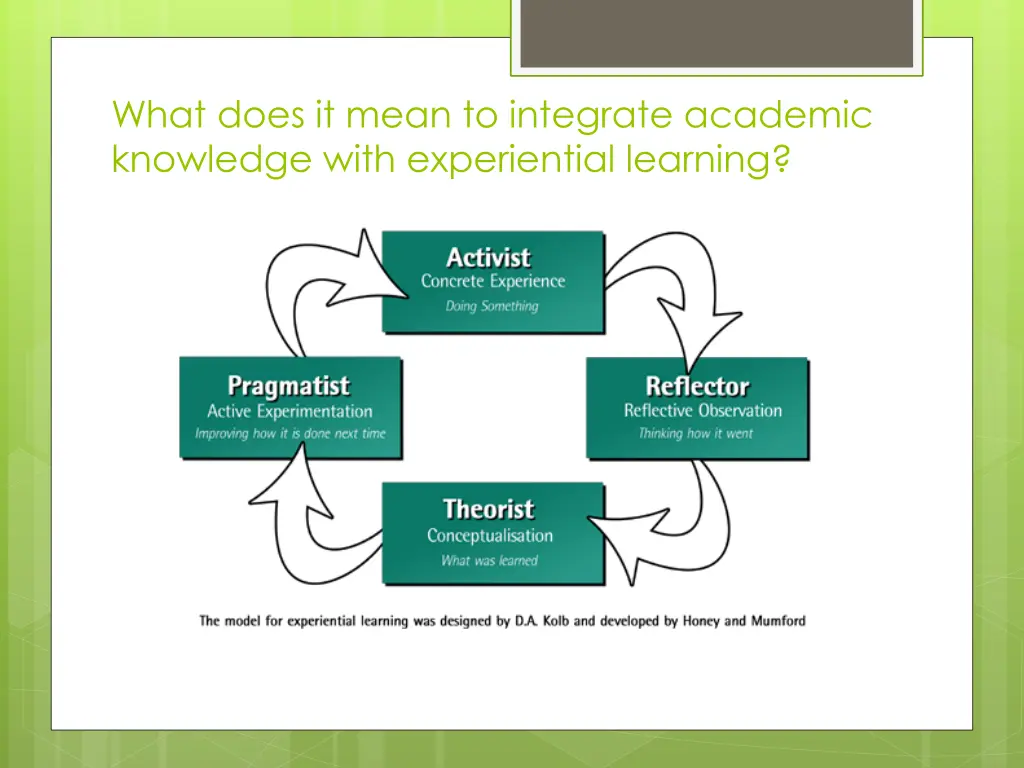 What does it mean to integrate academic knowledge with experiential learning?

Activist
Concrete Experience
Doing Something

Reflector
Reflective Observation
Thinking how it went

Theorist
Conceptualisation
What was learned

Pragmatist
Active Experimentation
Improving how it is done next time

The model for experiential learning was designed by D.A. Kolb and developed by Honey and Mumford